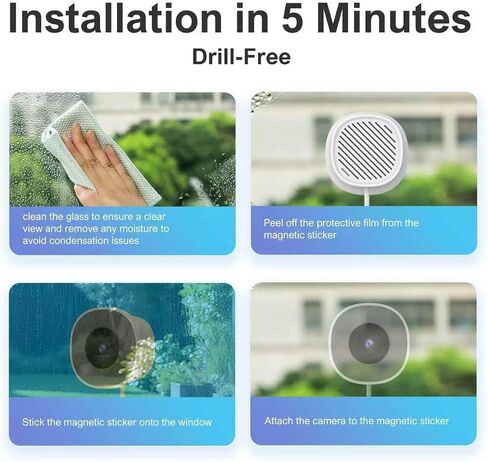 Installation in 5 Minutes
Drill-Free

clean the glass to ensure a clear view and remove any moisture to avoid condensation issues

Peel off the protective film from the magnetic sticker

Stick the magnetic sticker onto the window

Attach the camera to the magnetic sticker